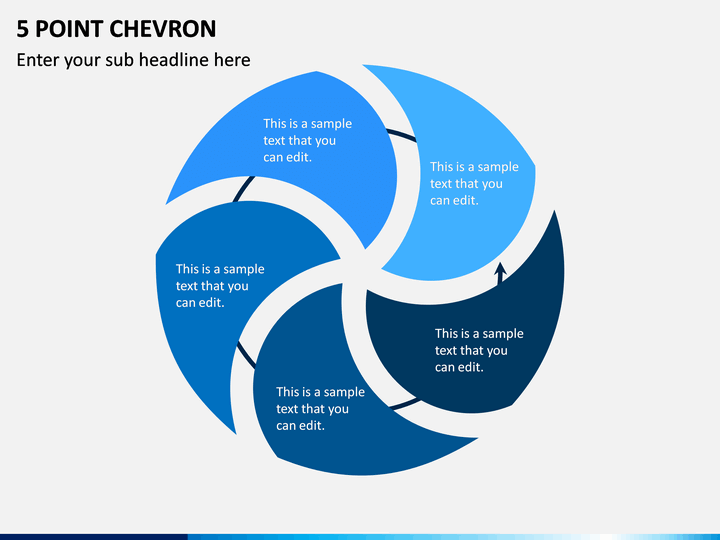 5 POINT CHEVRON

Enter your sub headline here

This is a sample text that you can edit.

This is a sample text that you can edit.

This is a sample text that you can edit.

This is a sample text that you can edit.

This is a sample text that you can edit.